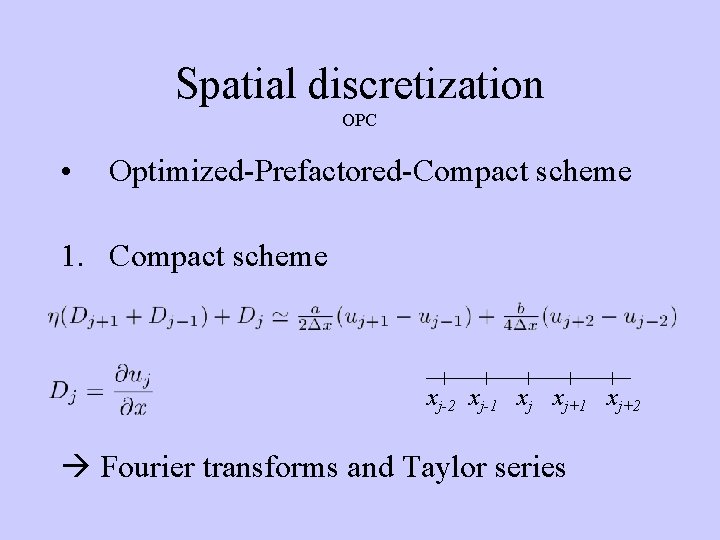 Spatial discretization
OPC

• Optimized-Prefactored-Compact scheme

1. Compact scheme

$\eta(D_{j+1} + D_{j-1}) + D_j \simeq \frac{a}{2\Delta x}(u_{j+1} - u_{j-1}) + \frac{b}{4\Delta x}(u_{j+2} - u_{j-2})$

$D_j = \frac{\partial u_j}{\partial x}$

$x_{j-2}$ $x_{j-1}$ $x_j$ $x_{j+1}$ $x_{j+2}$

→ Fourier transforms and Taylor series